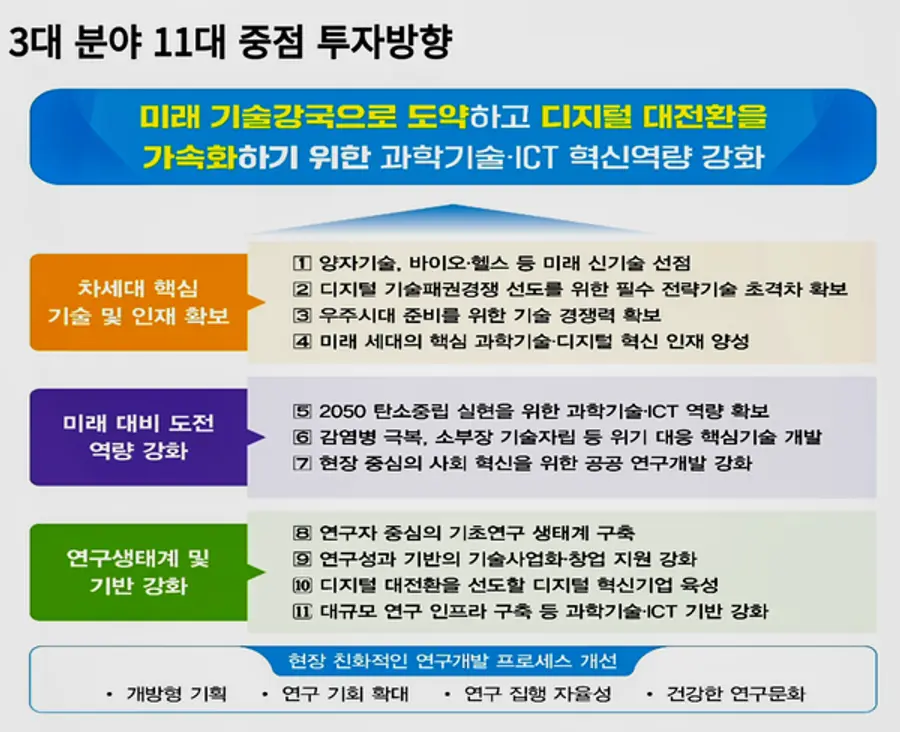 3대 분야 11대 중점 투자방향

미래 기술강국으로 도약하고 디지털 대전환을 가속화하기 위한 과학기술·ICT 혁신역량 강화

차세대 핵심 기술 및 인재 확보

1 양자기술, 바이오·헬스 등 미래 신기술 선점
2 디지털 기술패권경쟁 선도를 위한 필수 전략기술 초격차 확보
3 우주시대 준비를 위한 기술 경쟁력 확보
4 미래 세대의 핵심 과학기술·디지털 혁신 인재 양성

미래 대비 도전 역량 강화

5 2050 탄소중립 실현을 위한 과학기술·ICT 역량 확보
6 감염병 극복, 소부장 기술자립 등 위기 대응 핵심기술 개발
7 현장 중심의 사회 혁신을 위한 공공 연구개발 강화

연구생태계 및 기반 강화

8 연구자 중심의 기초연구 생태계 구축
9 연구성과 기반의 기술사업화·창업 지원 강화
10 디지털 대전환을 선도할 디지털 혁신기업 육성
11 대규모 연구 인프라 구축 등 과학기술·ICT 기반 강화

현장 친화적인 연구개발 프로세스 개선

• 개방형 기획 • 연구 기회 확대 • 연구 집행 자율성 • 건강한 연구문화